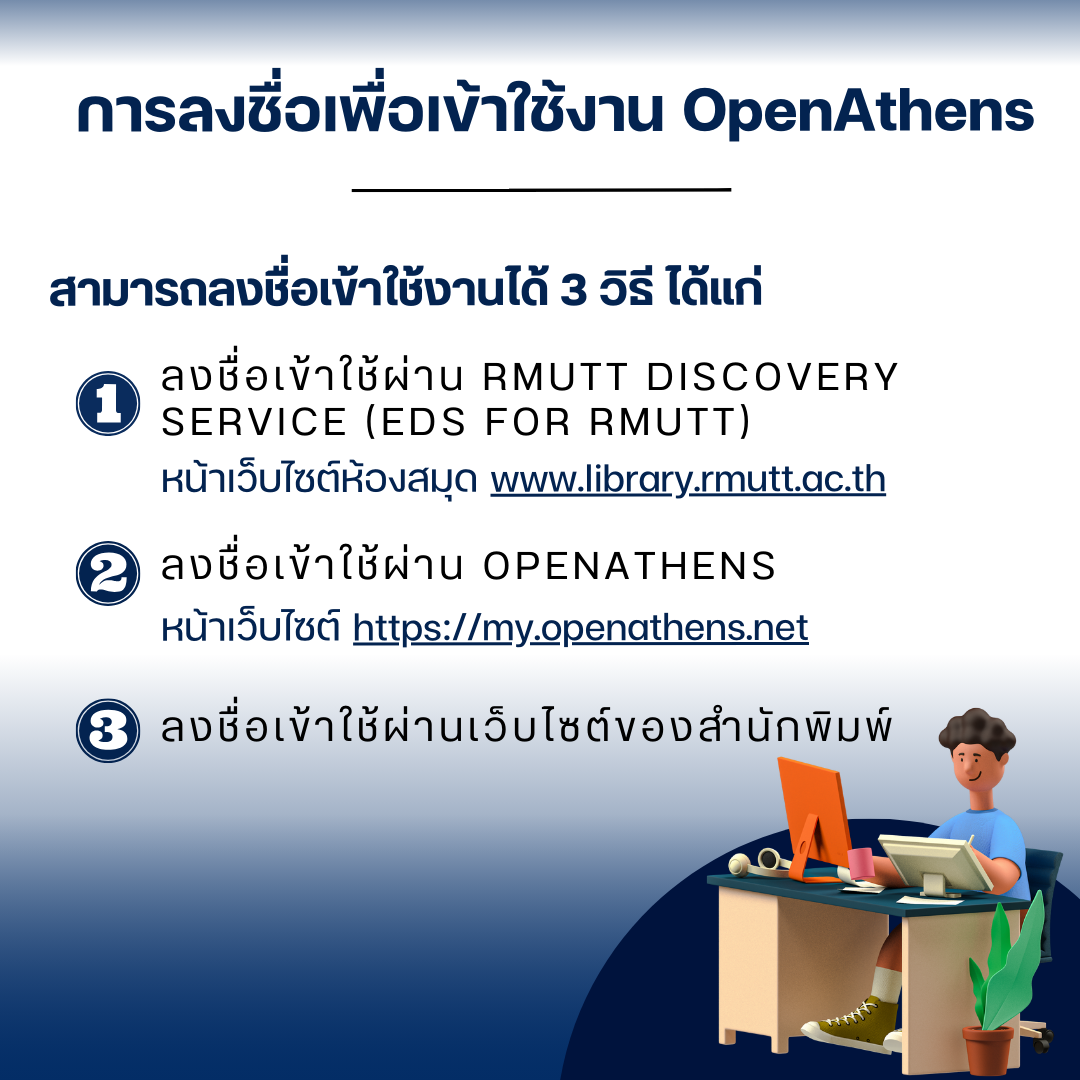 การลงชื่อเพื่อเข้าใช้งาน OpenAthens

สามารถลงชื่อเข้าใช้งานได้ 3 วิธี ได้แก่

1 ลงชื่อเข้าใช้ผ่าน RMUTT DISCOVERY SERVICE (EDS FOR RMUTT)
หน้าเว็บไซต์ห้องสมุด www.library.rmutt.ac.th

2 ลงชื่อเข้าใช้ผ่าน OPENATHENS
หน้าเว็บไซต์ https://my.openathens.net

3 ลงชื่อเข้าใช้ผ่านเว็บไซต์ของสำนักพิมพ์